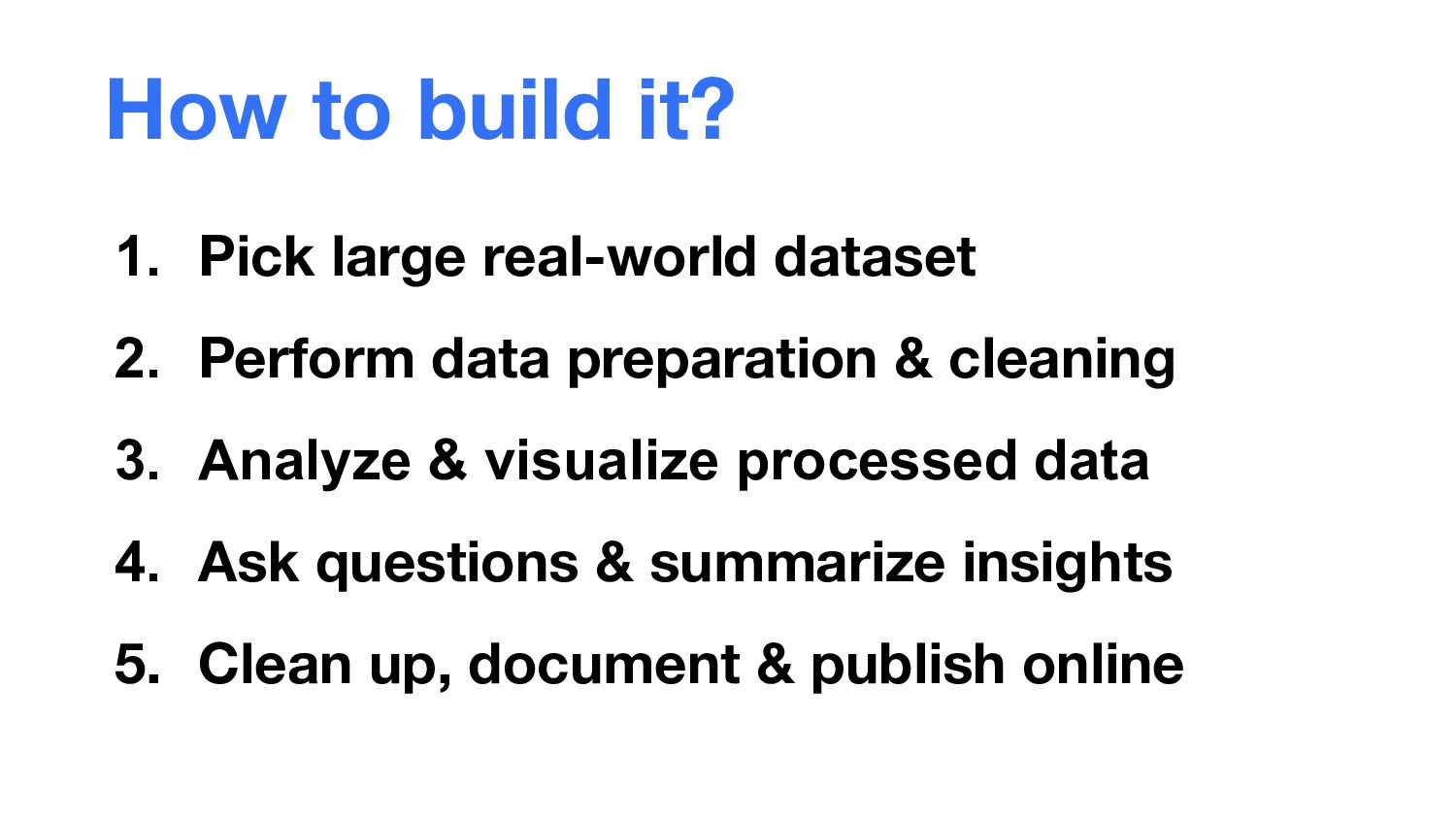 How to build it?

1. Pick large real-world dataset
2. Perform data preparation & cleaning
3. Analyze & visualize processed data
4. Ask questions & summarize insights
5. Clean up, document & publish online